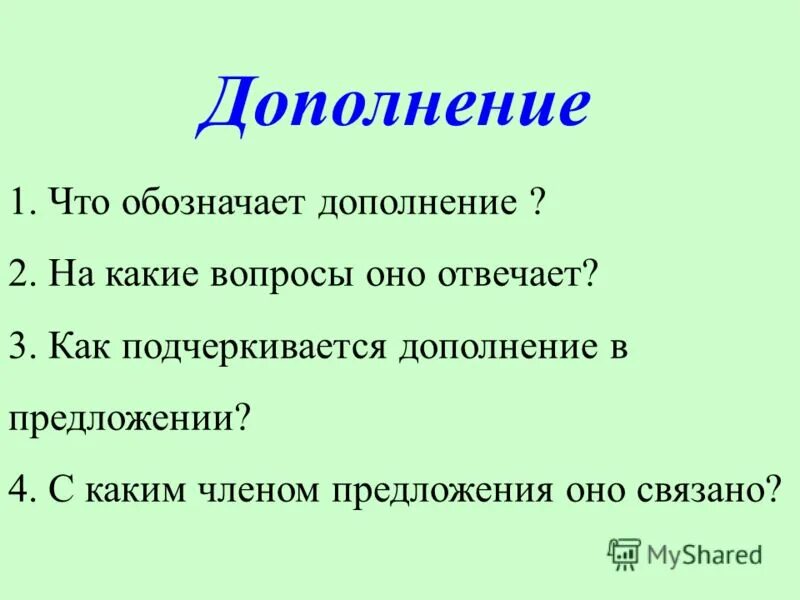 Дополнение

1. Что обозначает дополнение ?

2. На какие вопросы оно отвечает?

3. Как подчеркивается дополнение в предложении?

4. С каким членом предложения оно связано?

MyShared